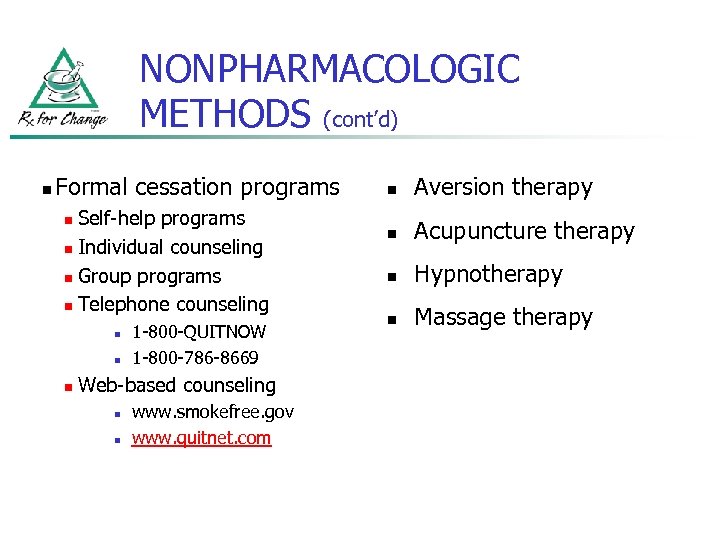 Rx for Change

NONPHARMACOLOGIC METHODS (cont'd)

- Formal cessation programs
  - Self-help programs
  - Individual counseling
  - Group programs
  - Telephone counseling
    - 1-800-QUITNOW
    - 1-800-786-8669
  - Web-based counseling
    - www.smokefree.gov
    - www.quitnet.com

- Aversion therapy
- Acupuncture therapy
- Hypnotherapy
- Massage therapy